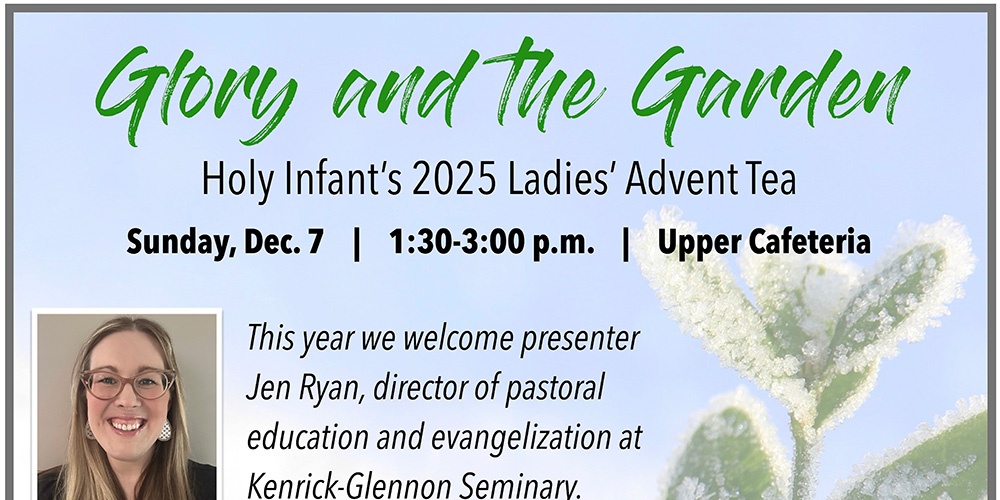 Glory and the Garden

Holy Infant's 2025 Ladies' Advent Tea

Sunday, Dec. 7 | 1:30-3:00 p.m. | Upper Cafeteria

This year we welcome presenter Jen Ryan, director of pastoral education and evangelization at Kenrick-Glennon Seminary.